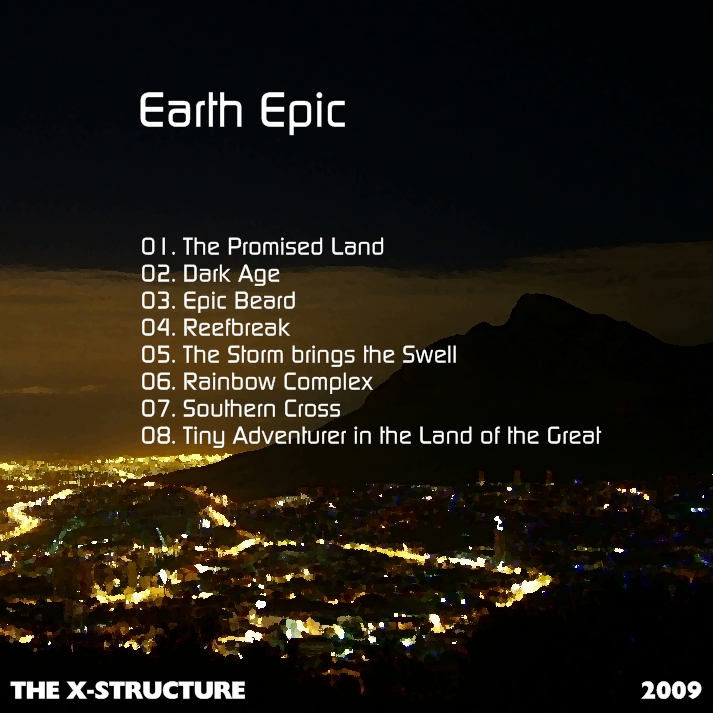 Earth Epic

01. The Promised Land
02. Dark Age
03. Epic Beard
04. Reefbreak
05. The Storm brings the Swell
06. Rainbow Complex
07. Southern Cross
08. Tiny Adventurer in the Land of the Great

THE X-STRUCTURE

2009